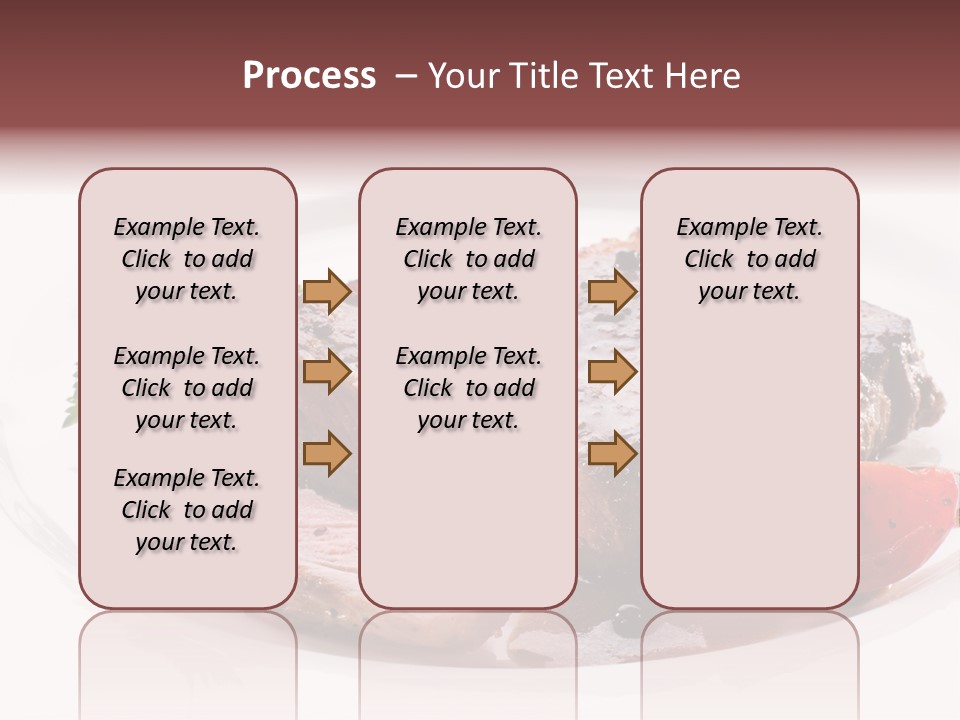 Process – Your Title Text Here

Example Text. Click to add your text.

Example Text. Click to add your text.

Example Text. Click to add your text.

Example Text. Click to add your text.

Example Text. Click to add your text.

Example Text. Click to add your text.